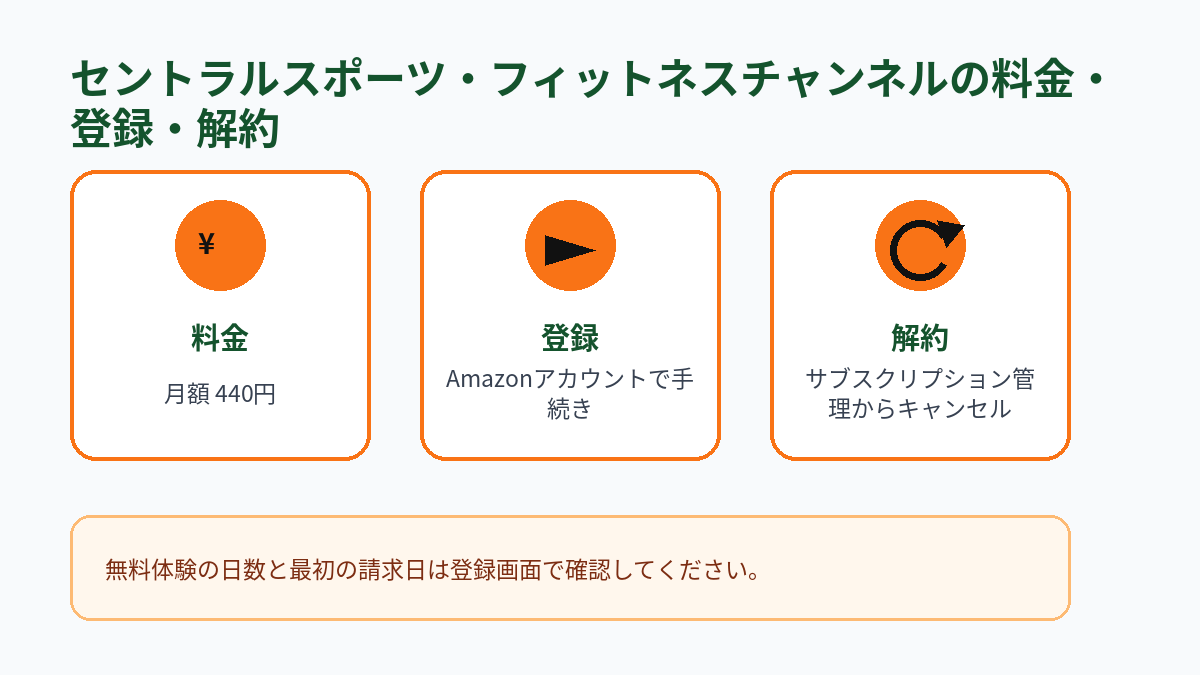 セントラルスポーツ・フィットネスチャンネルの料金・登録・解約

¥

料金

月額 440円

登録

Amazonアカウントで手続き

解約

サブスクリプション管理からキャンセル

無料体験の日数と最初の請求日は登録画面で確認してください。